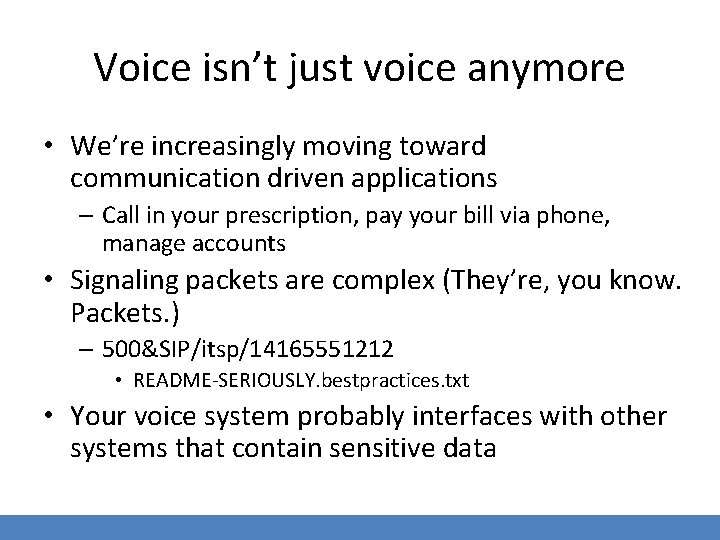 Voice isn't just voice anymore

• We're increasingly moving toward communication driven applications
  – Call in your prescription, pay your bill via phone, manage accounts
• Signaling packets are complex (They're, you know. Packets.)
  – 500&SIP/itsp/14165551212
    • README-SERIOUSLY.bestpractices.txt
• Your voice system probably interfaces with other systems that contain sensitive data